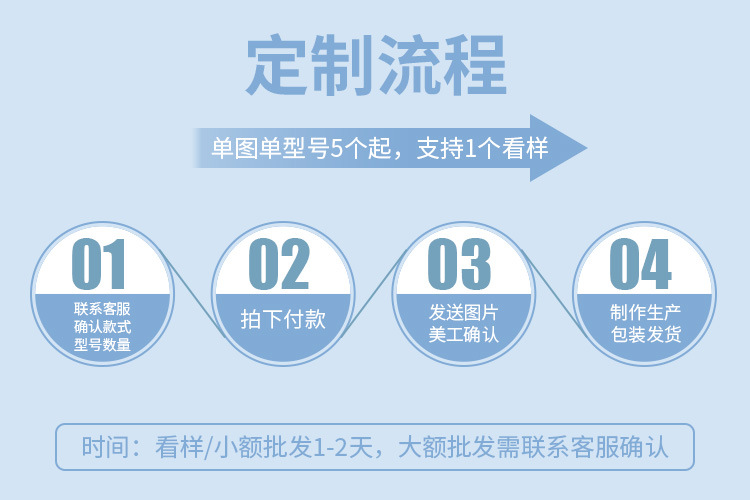 定制流程

单图单型号5个起，支持1个看样

01
联系客服
确认款式
型号数量

02
拍下付款

03
发送图片
美工确认

04
制作生产
包装发货

时间：看样/小额批发1-2天，大额批发需联系客服确认